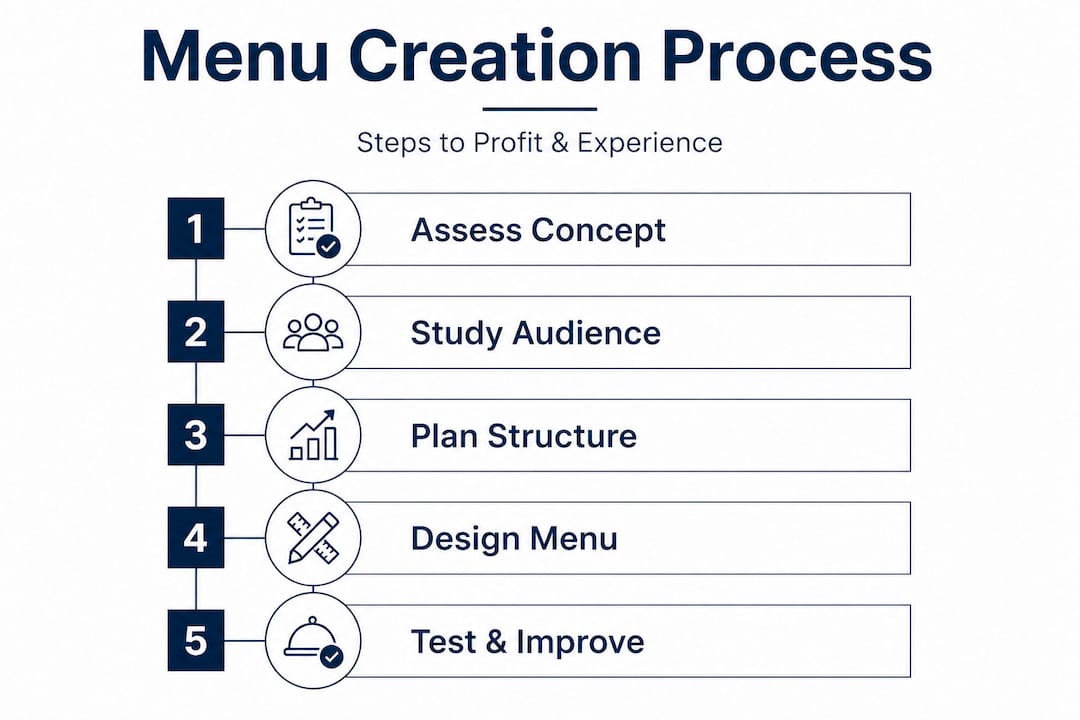 Menu Creation Process

Steps to Profit & Experience

1 Assess Concept

2 Study Audience

3 Plan Structure

4 Design Menu

5 Test & Improve